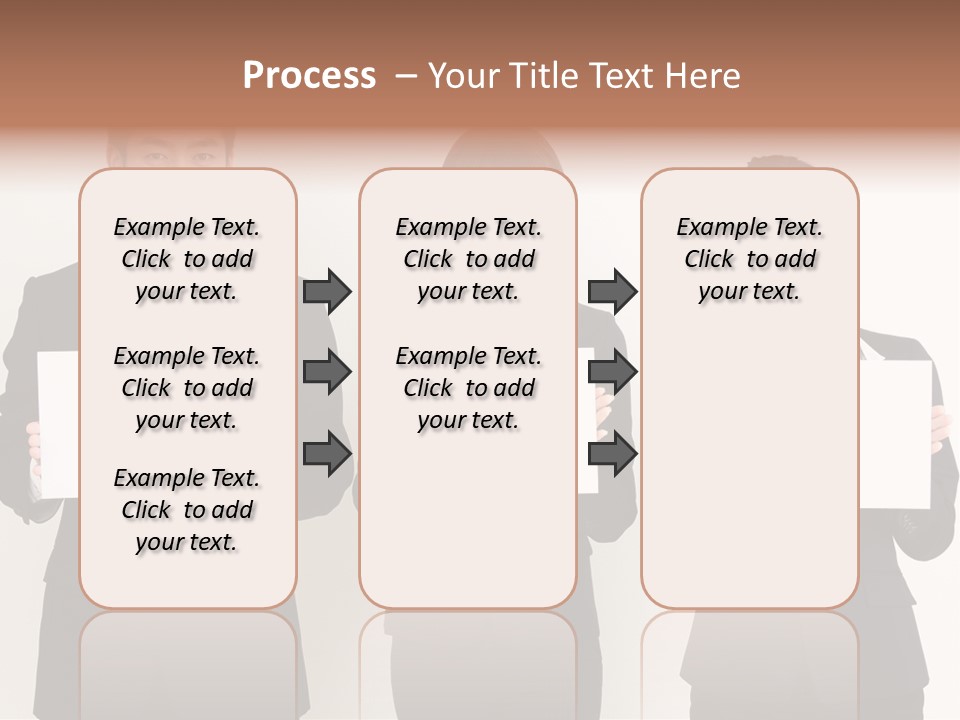 Process – Your Title Text Here

Example Text. Click to add your text.

Example Text. Click to add your text.

Example Text. Click to add your text.

Example Text. Click to add your text.

Example Text. Click to add your text.

Example Text. Click to add your text.